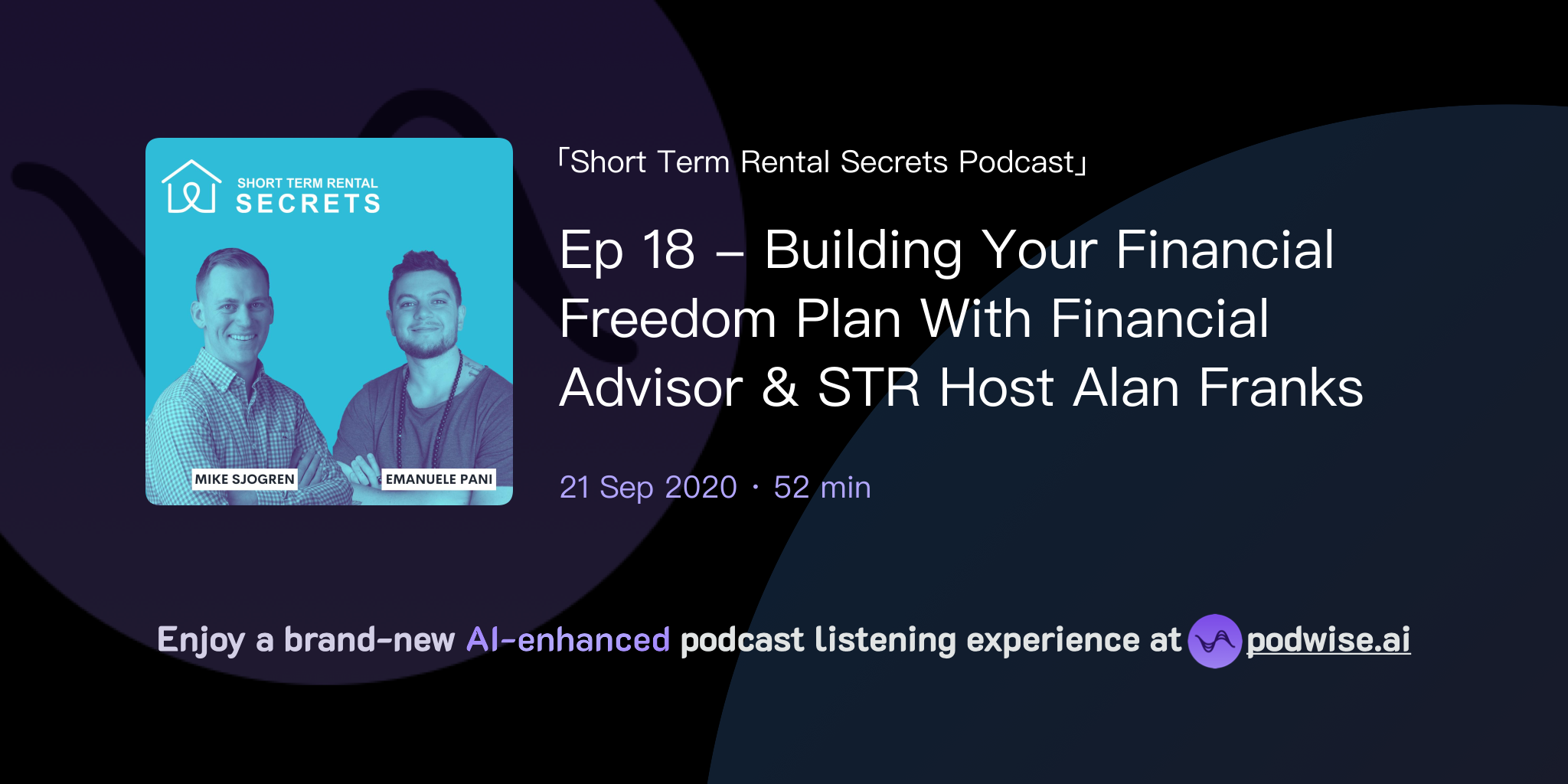 SHORT TERM RENTAL
SECRETS

MIKE SJOGREN

EMANUELE PANI

「Short Term Rental Secrets Podcast」

Ep 18 – Building Your Financial Freedom Plan With Financial Advisor & STR Host Alan Franks

21 Sep 2020 · 52 min

Enjoy a brand-new AI-enhanced podcast listening experience at podwise.ai